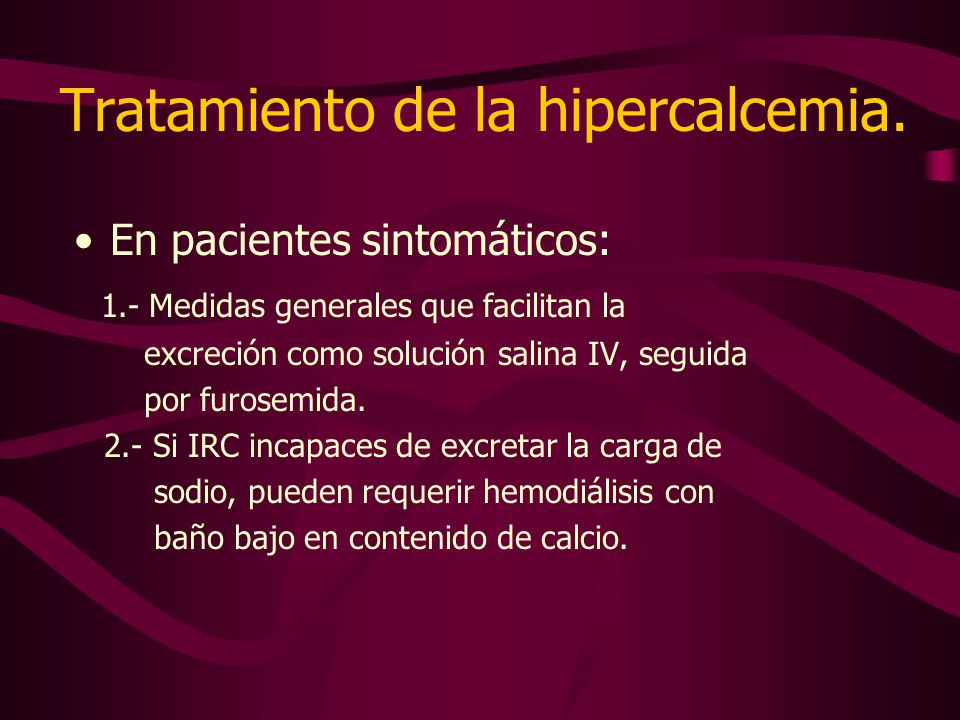 Tratamiento de la hipercalcemia.

• En pacientes sintomáticos:

1.- Medidas generales que facilitan la excreción como solución salina IV, seguida por furosemida.

2.- Si IRC incapaces de excretar la carga de sodio, pueden requerir hemodiálisis con baño bajo en contenido de calcio.